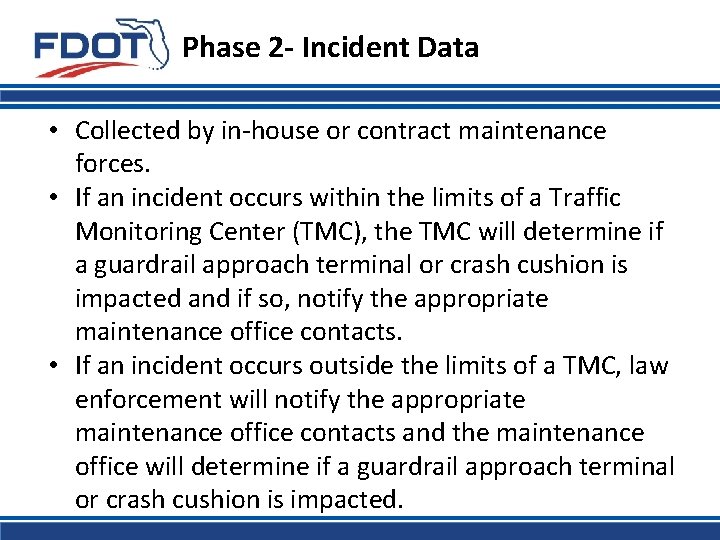 FDOT

Phase 2- Incident Data

• Collected by in-house or contract maintenance forces.
• If an incident occurs within the limits of a Traffic Monitoring Center (TMC), the TMC will determine if a guardrail approach terminal or crash cushion is impacted and if so, notify the appropriate maintenance office contacts.
• If an incident occurs outside the limits of a TMC, law enforcement will notify the appropriate maintenance office contacts and the maintenance office will determine if a guardrail approach terminal or crash cushion is impacted.